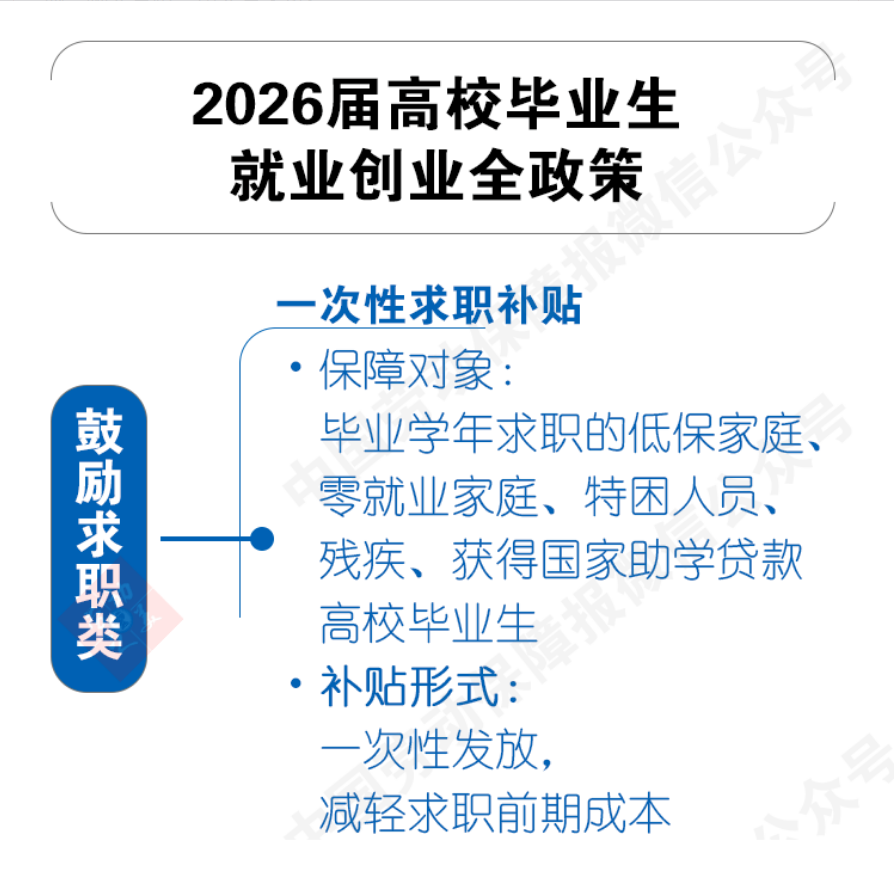 2026届高校毕业生
就业创业全政策

鼓励求职类

一次性求职补贴

• 保障对象：
毕业学年求职的低保家庭、零就业家庭、特困人员、残疾、获得国家助学贷款高校毕业生

• 补贴形式：
一次性发放，
减轻求职前期成本

中国劳动保障报微信公众号